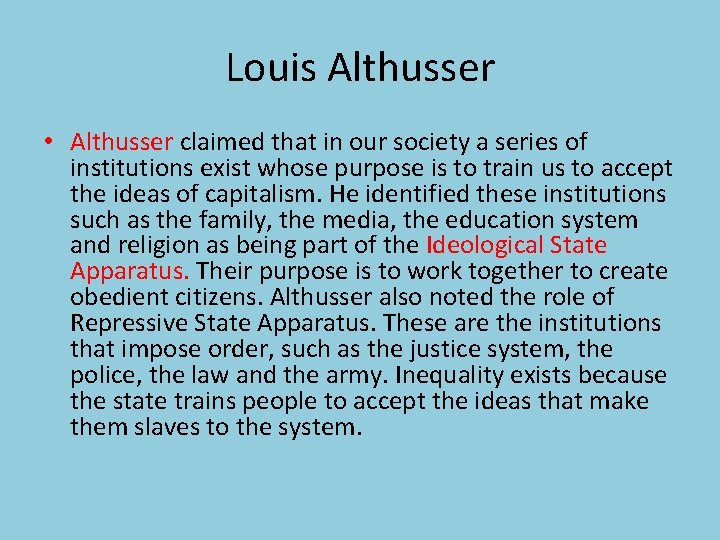 Louis Althusser

• Althusser claimed that in our society a series of institutions exist whose purpose is to train us to accept the ideas of capitalism. He identified these institutions such as the family, the media, the education system and religion as being part of the Ideological State Apparatus. Their purpose is to work together to create obedient citizens. Althusser also noted the role of Repressive State Apparatus. These are the institutions that impose order, such as the justice system, the police, the law and the army. Inequality exists because the state trains people to accept the ideas that make them slaves to the system.